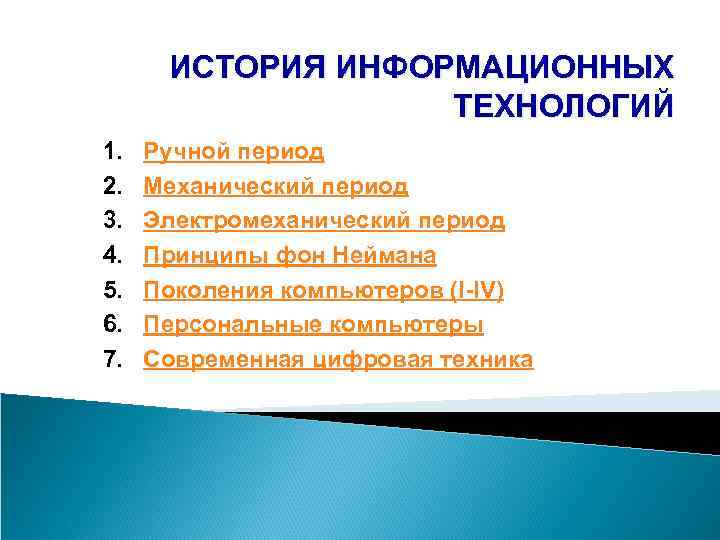 ИСТОРИЯ ИНФОРМАЦИОННЫХ ТЕХНОЛОГИЙ

1. Ручной период
2. Механический период
3. Электромеханический период
4. Принципы фон Неймана
5. Поколения компьютеров (I-IV)
6. Персональные компьютеры
7. Современная цифровая техника